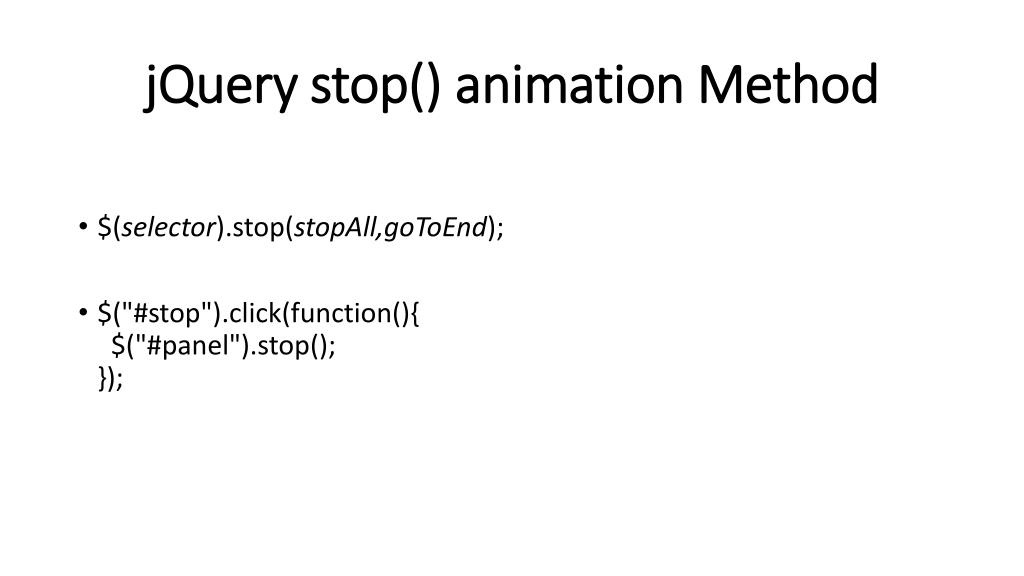 jQuery stop() animation Method

• \$(selector).stop(stopAll,goToEnd);

• \$("#stop").click(function(){
  \$("#panel").stop();
});